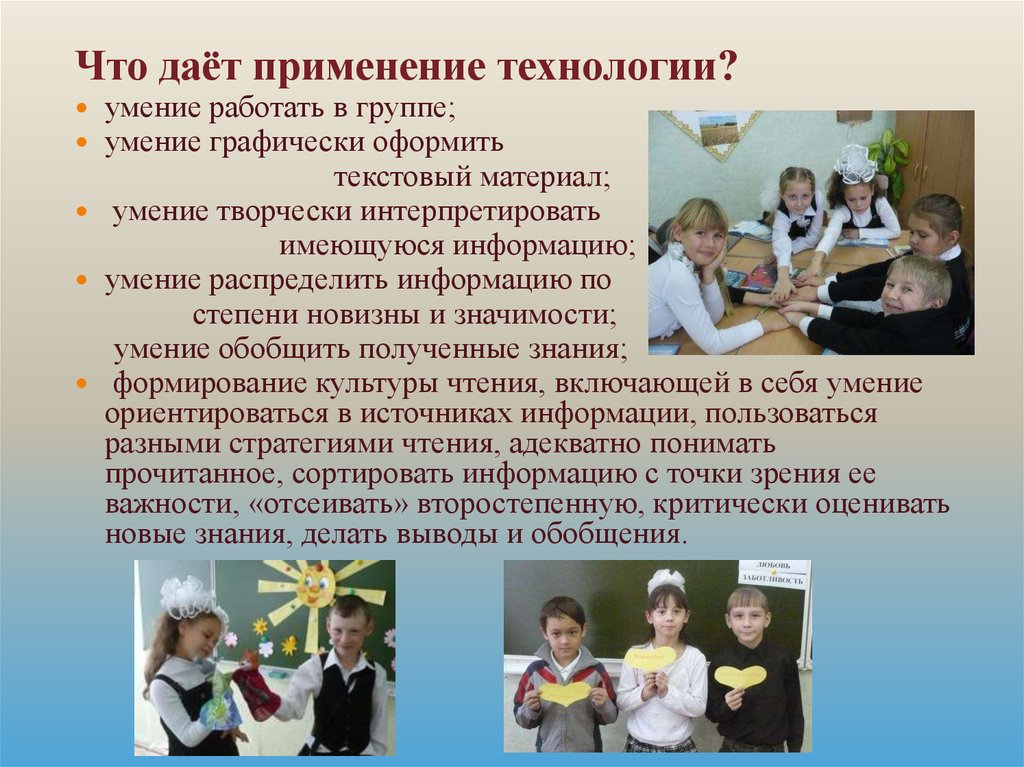 Что даёт применение технологии?
• умение работать в группе;
• умение графически оформить текстовый материал;
• умение творчески интерпретировать имеющуюся информацию;
• умение распределить информацию по степени новизны и значимости;
умение обобщить полученные знания;
• формирование культуры чтения, включающей в себя умение ориентироваться в источниках информации, пользоваться разными стратегиями чтения, адекватно понимать прочитанное, сортировать информацию с точки зрения ее важности, «отсеивать» второстепенную, критически оценивать новые знания, делать выводы и обобщения.

ЛЮБОВЬ
ЗАБОТЛИВОСТЬ